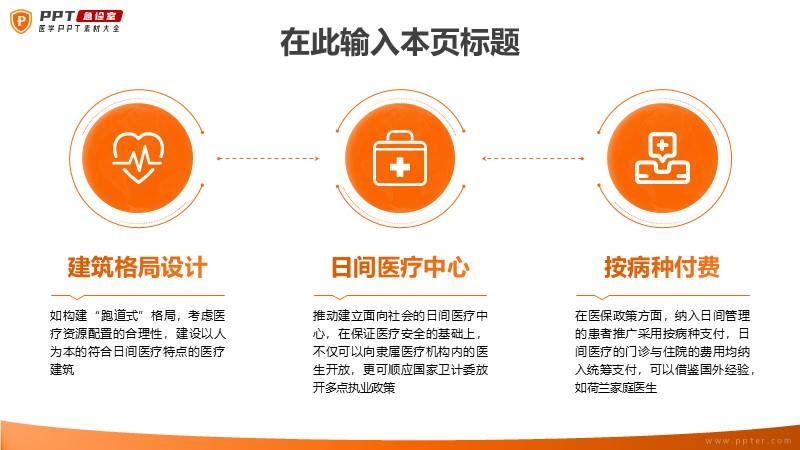 PPT 急诊室
医学PPT素材大全

在此输入本页标题

建筑格局设计

如构建“跑道式”格局，考虑医疗资源配置的合理性，建设以人为本的符合日间医疗特点的医疗建筑

日间医疗中心

推动建立面向社会的日间医疗中心，在保证医疗安全的基础上，不仅可以向隶属医疗机构内的医生开放，更可顺应国家卫计委放开多点执业政策

按病种付费

在医保政策方面，纳入日间管理的患者推广采用按病种支付，日间医疗的门诊与住院的费用均纳入统筹支付，可以借鉴国外经验，如荷兰家庭医生

www.ppter.com